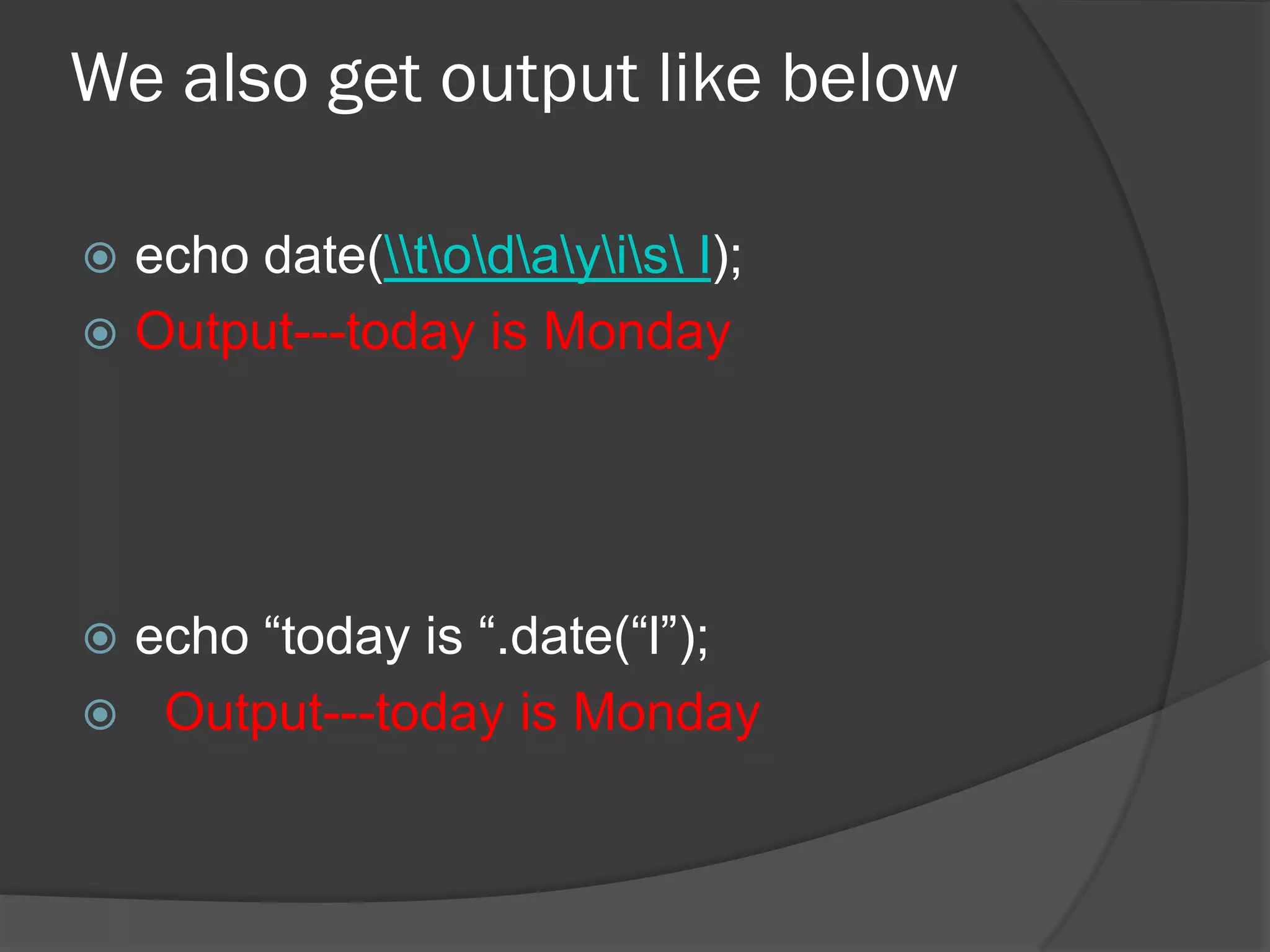 We also get output like below

echo date(\\t\o\d\a\y\i\s\ l);

Output---today is Monday

echo “today is “.date(“l”);

Output---today is Monday